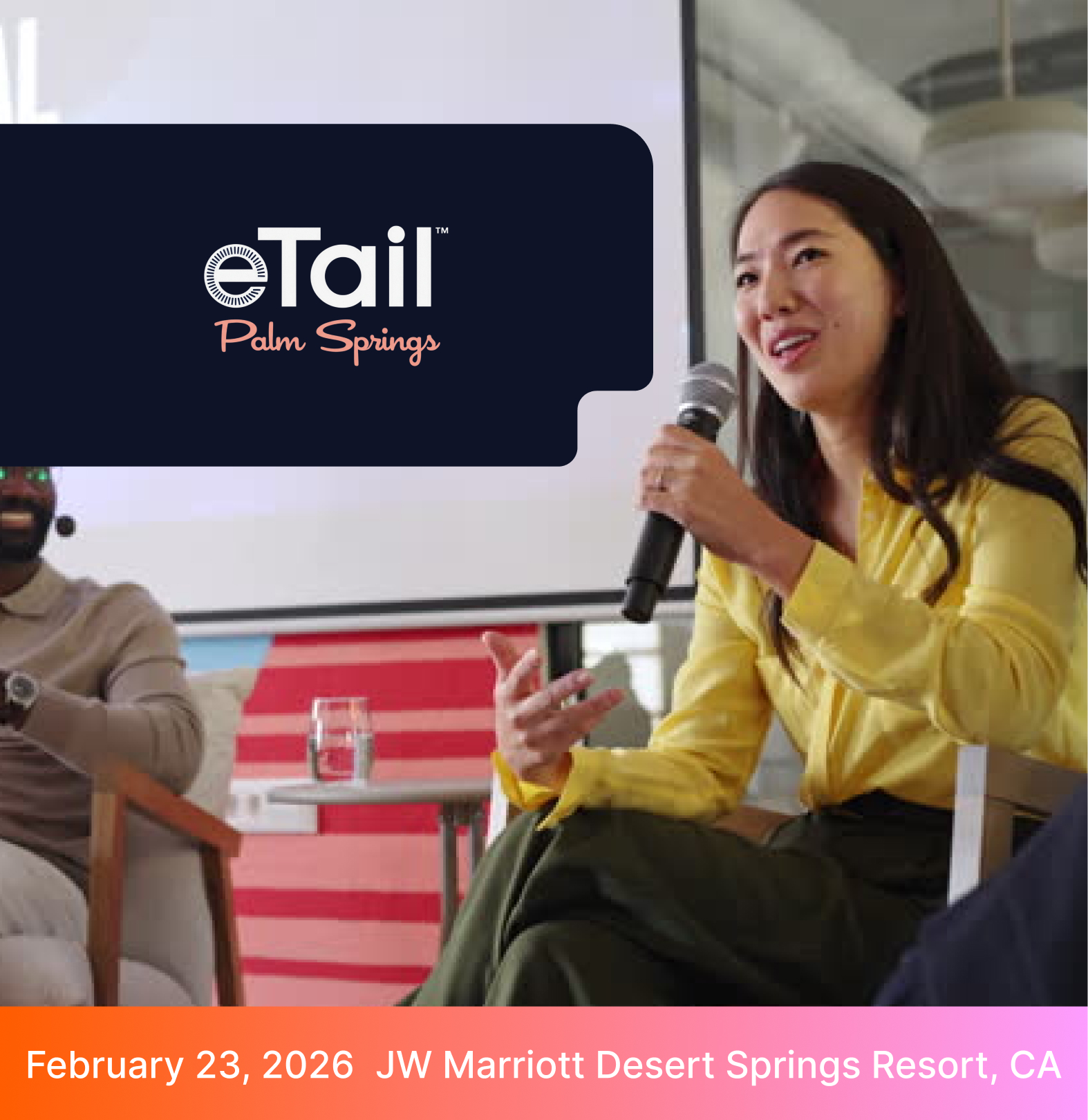 eTail™
Palm Springs

February 23, 2026 JW Marriott Desert Springs Resort, CA